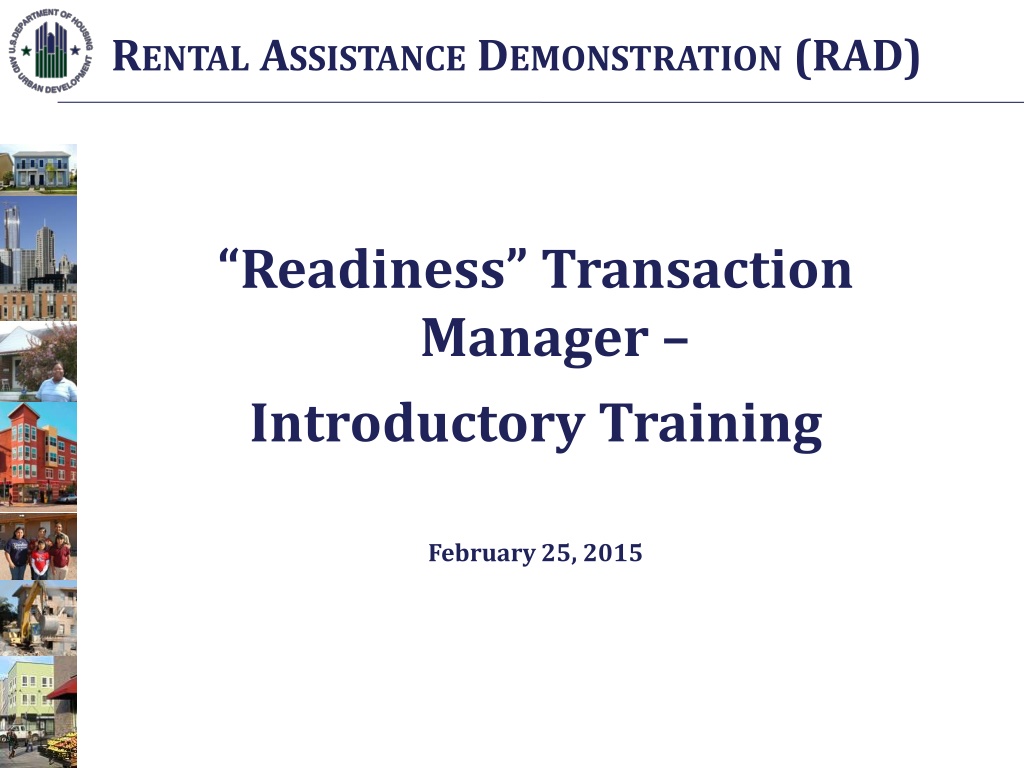 U.S. DEPARTMENT OF HOUSING AND URBAN DEVELOPMENT

RENTAL ASSISTANCE DEMONSTRATION (RAD)

“Readiness” Transaction Manager –

Introductory Training

February 25, 2015